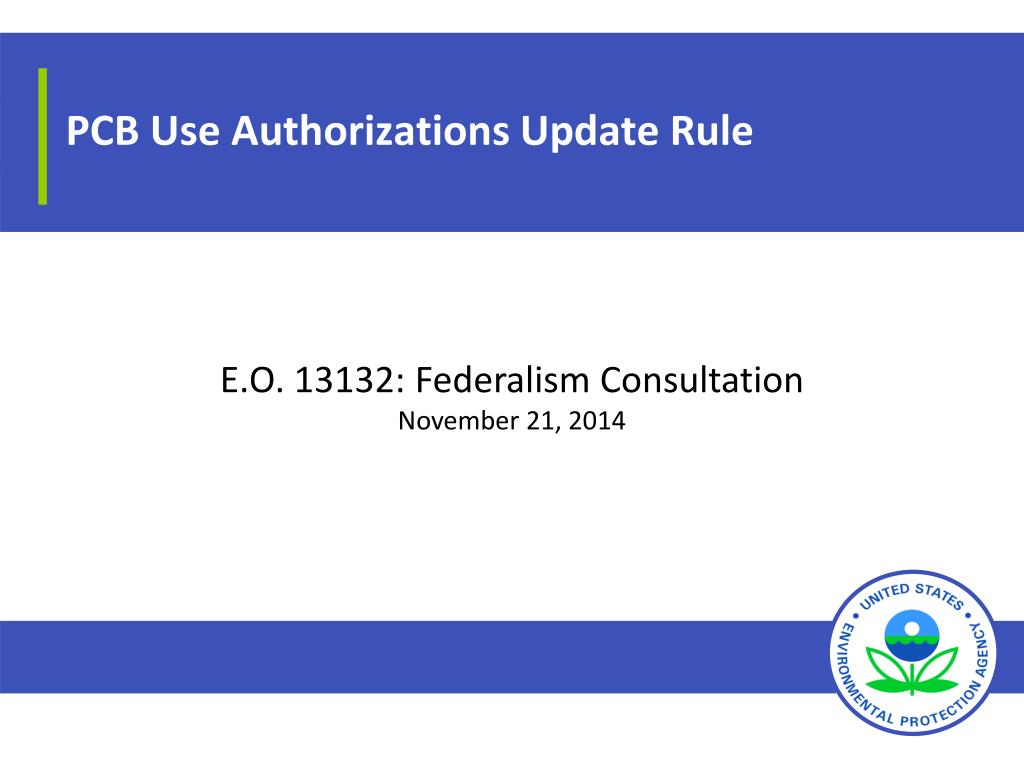 PCB Use Authorizations Update Rule

E.O. 13132: Federalism Consultation
November 21, 2014

UNITED STATES ENVIRONMENTAL PROTECTION AGENCY